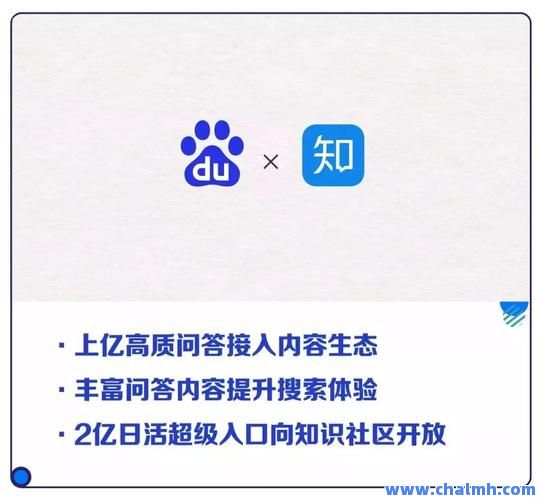 du × 知

· 上亿高质问答接入内容生态

· 丰富问答内容提升搜索体验

· 2亿日活超级入口向知识社区开放

www.chalmh.com